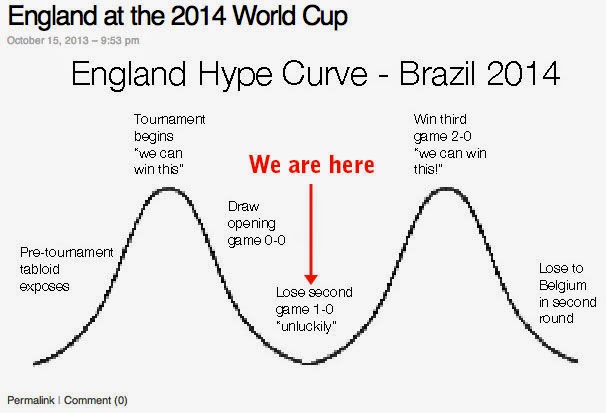 England at the 2014 World Cup

October 15, 2013 – 9:53 pm

England Hype Curve - Brazil 2014

Pre-tournament tabloid exposes

Tournament begins "we can win this"

Draw opening game 0-0

We are here

Lose second game 1-0 "unluckily"

Win third game 2-0 "we can win this!"

Lose to Belgium in second round

Permalink | Comment (0)